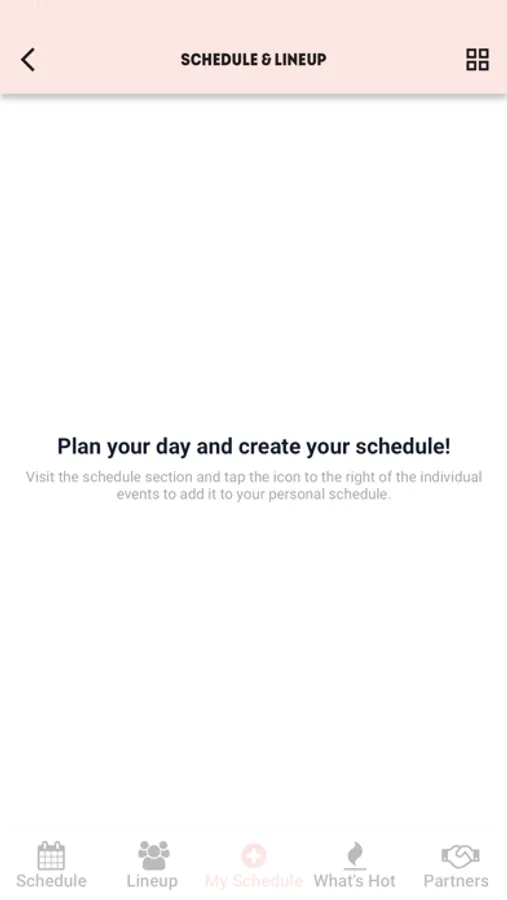 SCHEDULE & LINEUP

Plan your day and create your schedule!

Visit the schedule section and tap the icon to the right of the individual events to add it to your personal schedule.

Schedule Lineup My Schedule What's Hot Partners